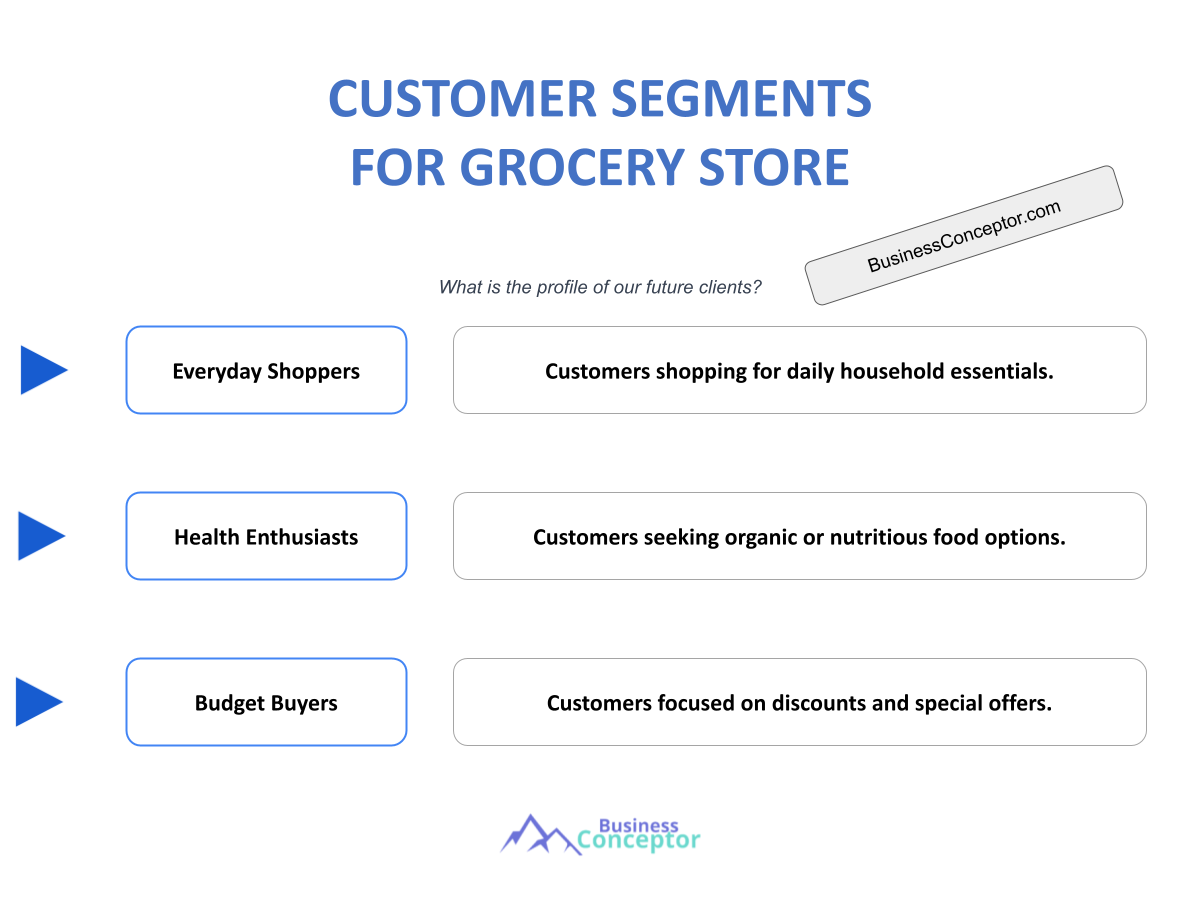 CUSTOMER SEGMENTS
FOR GROCERY STORE

BusinessConceptor.com

What is the profile of our future clients?

Everyday Shoppers

Customers shopping for daily household essentials.

Health Enthusiasts

Customers seeking organic or nutritious food options.

Budget Buyers

Customers focused on discounts and special offers.

Business
Conceptor